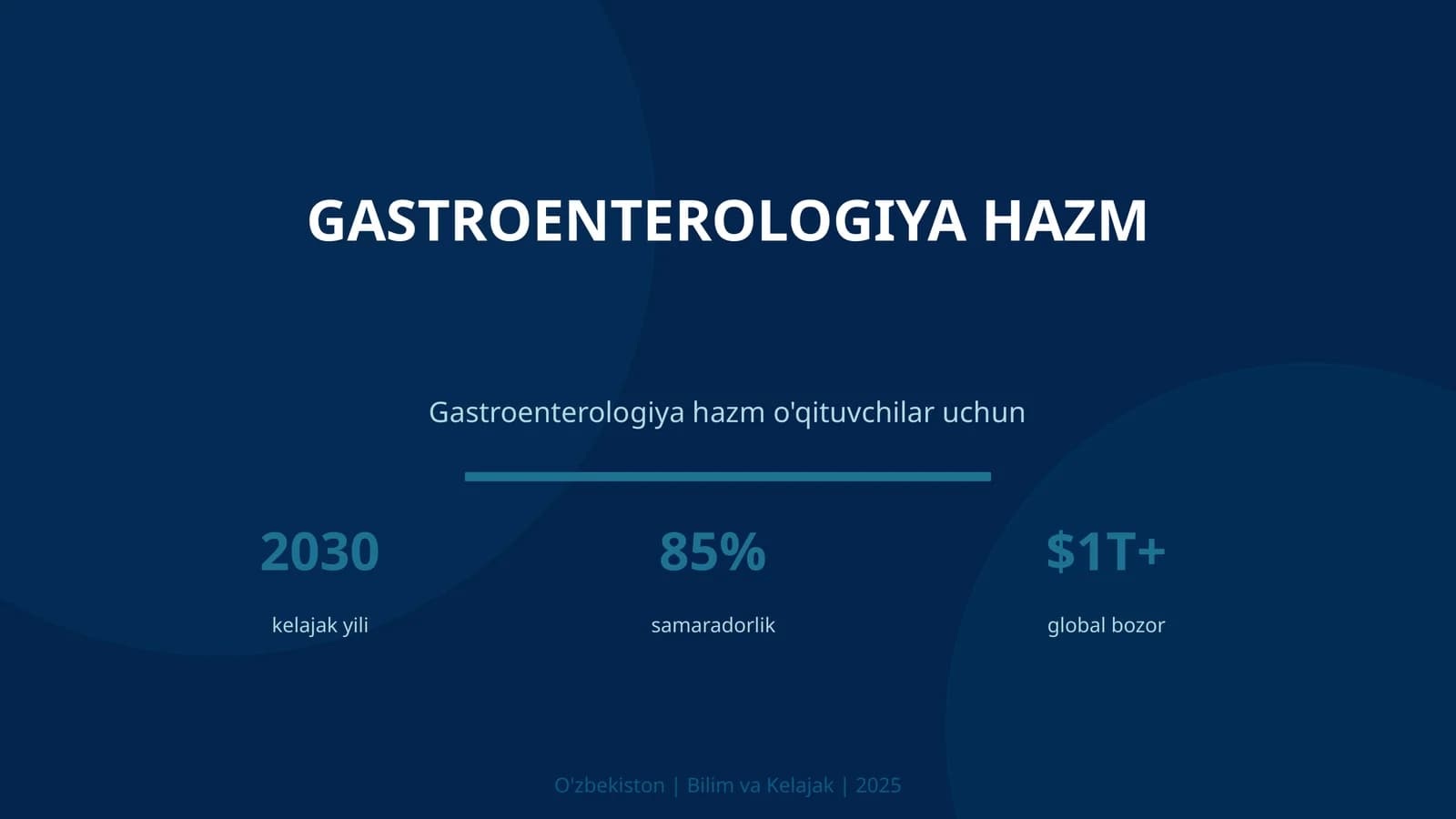 GASTROENTEROLOGIYA HAZM

Gastroenterologiya hazm o'qituvchilar uchun

2030

kelajak yili

85%

samaradorlik

$1T+

global bozor

O'zbekiston | Bilim va Kelajak | 2025